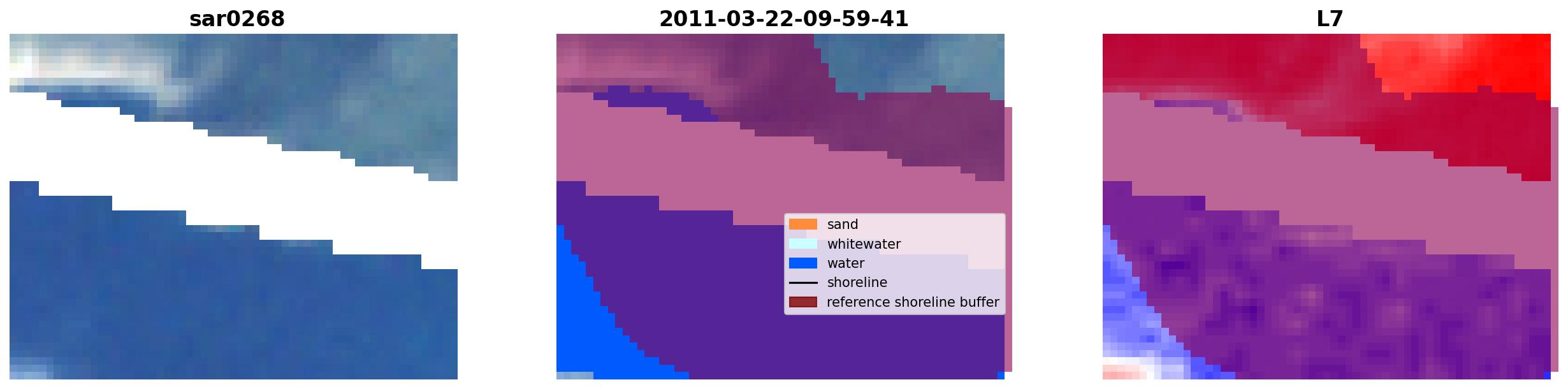 sar0268

2011-03-22-09-59-41

sand
whitewater
water
shoreline
reference shoreline buffer

L7